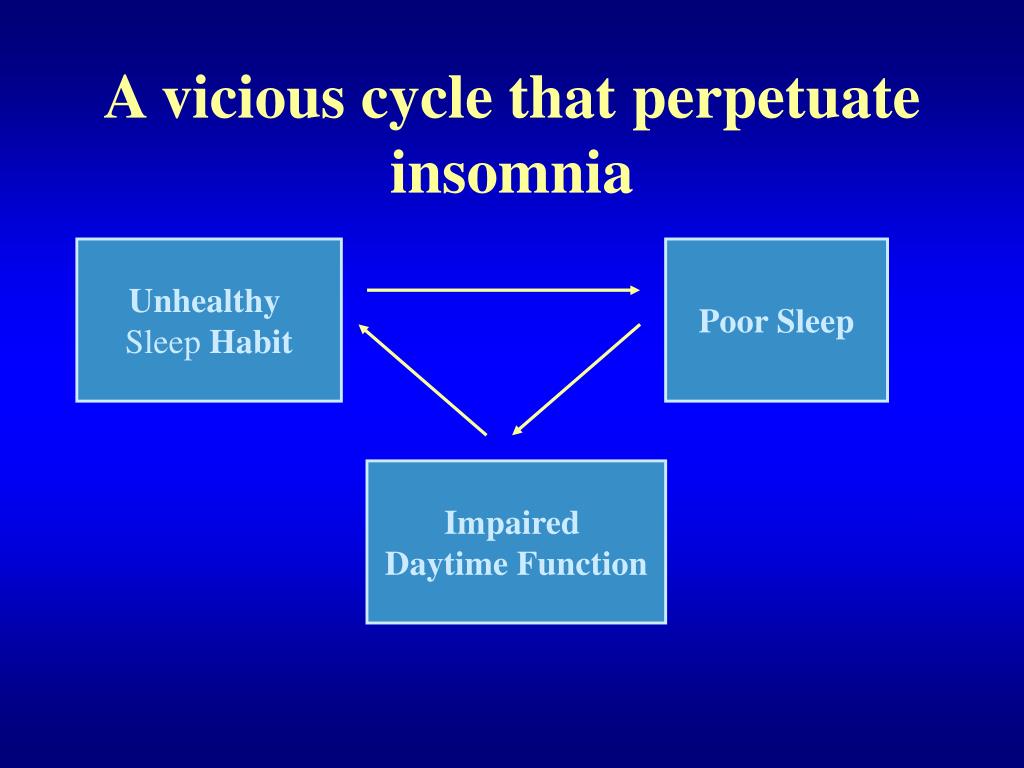 A vicious cycle that perpetuate insomnia

Unhealthy
Sleep Habit

Poor Sleep

Impaired
Daytime Function